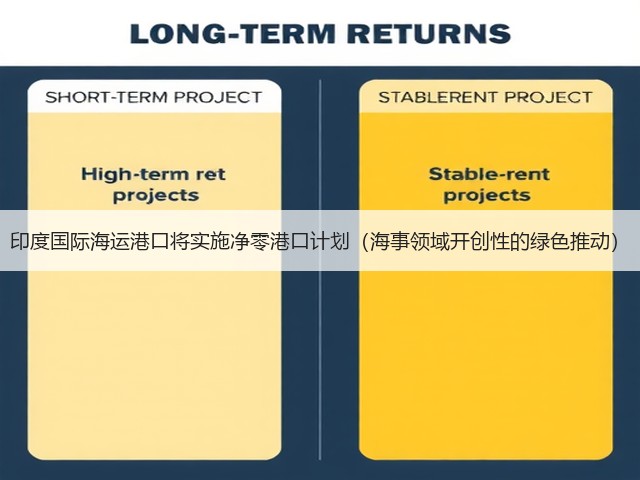 LONG-TERM RETURNS

SHORT-TERM PROJECT

High-term ret projects

STABLERENT PROJECT

Stable-rent projects

印度国际海运港口将实施净零港口计划（海事领域开创性的绿色推动）